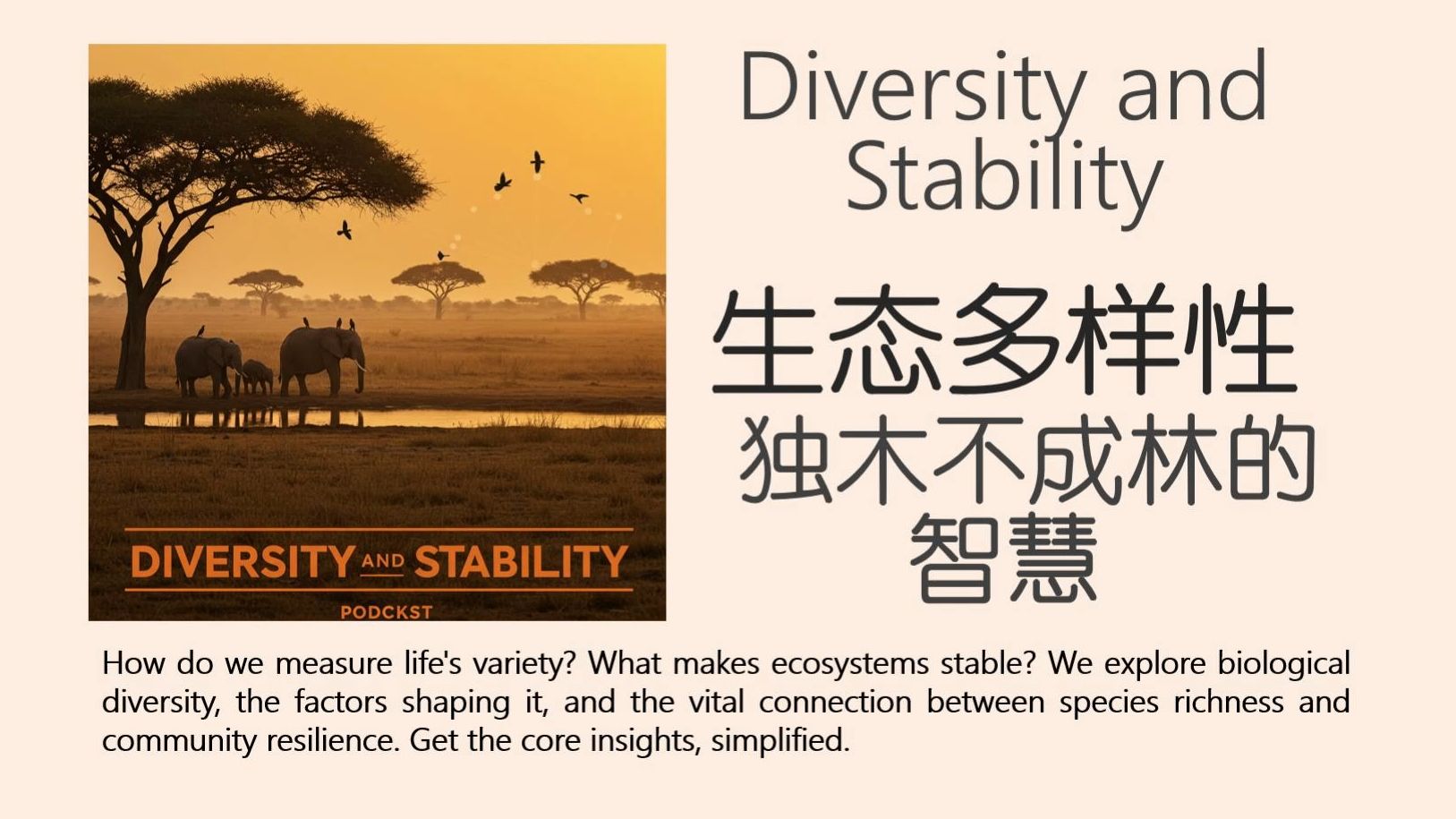 DIVERSITY AND STABILITY
PODCKST

Diversity and Stability

生态多样性
独木不成林的智慧

How do we measure life's variety? What makes ecosystems stable? We explore biological diversity, the factors shaping it, and the vital connection between species richness and community resilience. Get the core insights, simplified.